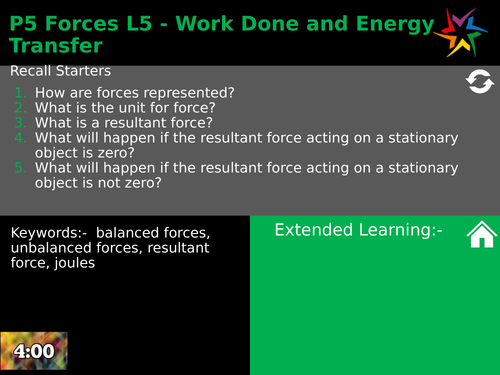 P5 Forces L5 - Work Done and Energy Transfer

Recall Starters

1. How are forces represented?
2. What is the unit for force?
3. What is a resultant force?
4. What will happen if the resultant force acting on a stationary object is zero?
5. What will happen if the resultant force acting on a stationary object is not zero?

Keywords:- balanced forces, unbalanced forces, resultant force, joules

Extended Learning:-

4:00